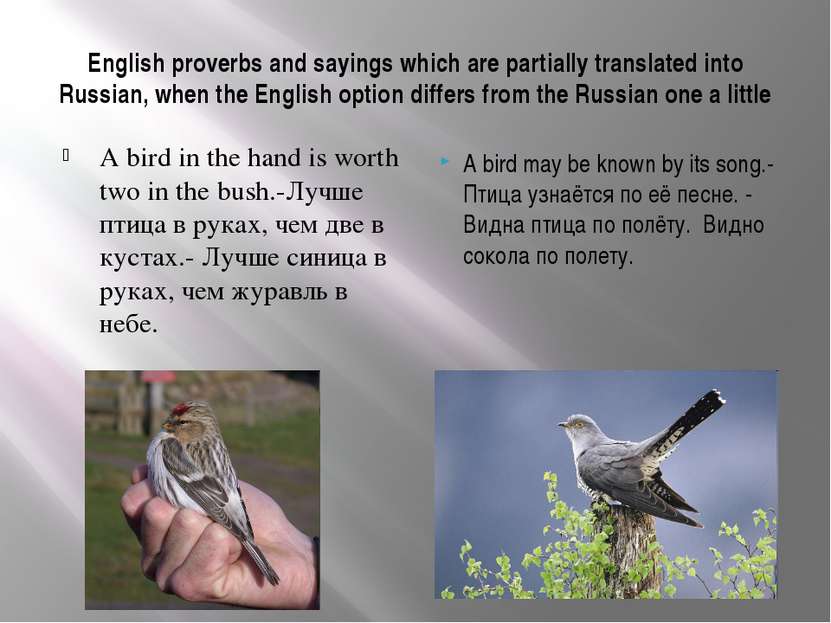 English proverbs and sayings which are partially translated into Russian, when the English option differs from the Russian one a little

A bird in the hand is worth two in the bush.-Лучше птица в руках, чем две в кустах.- Лучше синица в руках, чем журавль в небе.

A bird may be known by its song.- Птица узнаётся по её песне. - Видна птица по полёту. Видно сокола по полету.